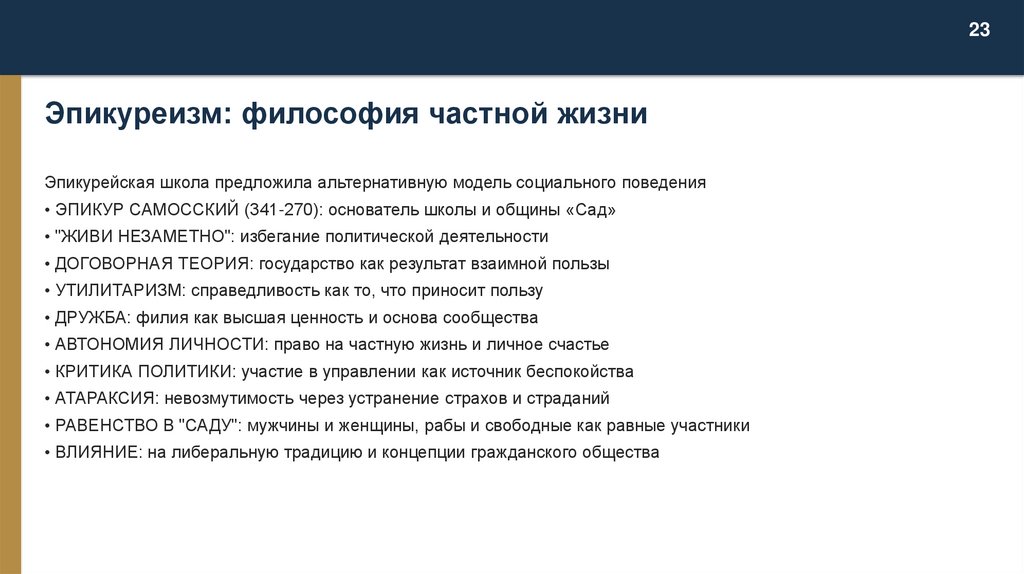 23

Эпикуреизм: философия частной жизни

Эпикурейская школа предложила альтернативную модель социального поведения
• ЭПИКУР САМОССКИЙ (341-270): основатель школы и общины «Сад»
• "ЖИВИ НЕЗАМЕТНО": избегание политической деятельности
• ДОГОВОРНАЯ ТЕОРИЯ: государство как результат взаимной пользы
• УТИЛИТАРИЗМ: справедливость как то, что приносит пользу
• ДРУЖБА: филия как высшая ценность и основа сообщества
• АВТОНОМИЯ ЛИЧНОСТИ: право на частную жизнь и личное счастье
• КРИТИКА ПОЛИТИКИ: участие в управлении как источник беспокойства
• АТАРАКСИЯ: невозмутимость через устранение страхов и страданий
• РАВЕНСТВО В "САДУ": мужчины и женщины, рабы и свободные как равные участники
• ВЛИЯНИЕ: на либеральную традицию и концепции гражданского общества